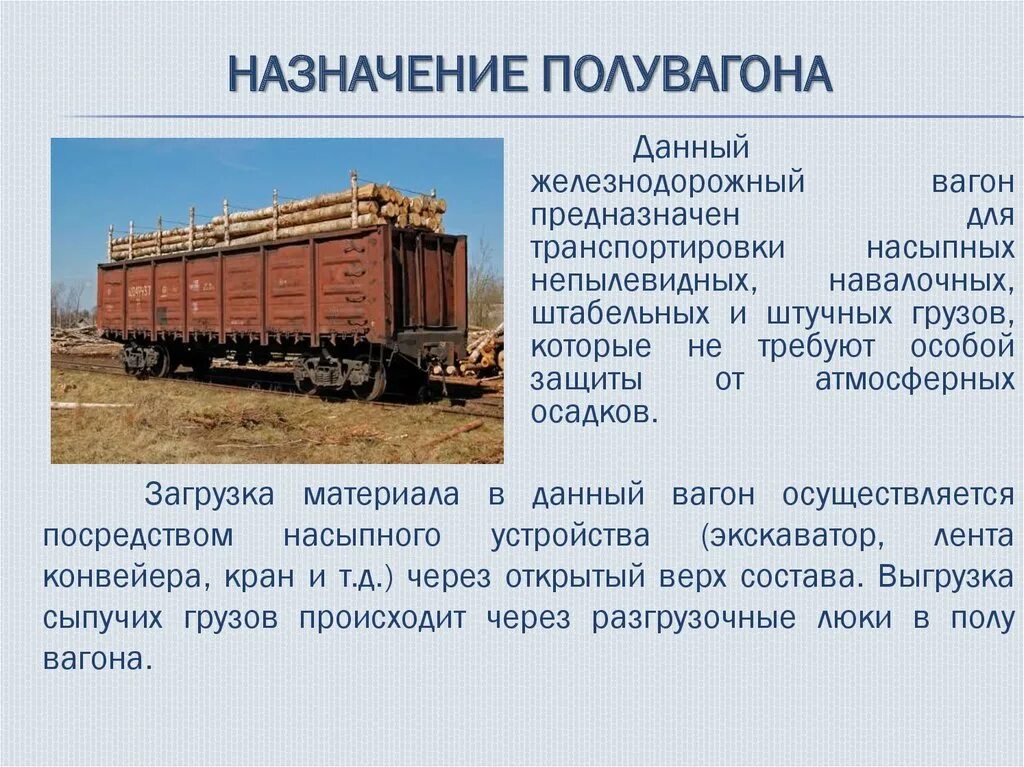 НАЗНАЧЕНИЕ ПОЛУВАГОНА

Данный железнодорожный вагон предназначен для транспортировки насыпных непылевидных, навалочных, штабельных и штучных грузов, которые не требуют особой защиты от атмосферных осадков.

Загрузка материала в данный вагон осуществляется посредством насыпного устройства (экскаватор, лента конвейера, кран и т.д.) через открытый верх состава. Выгрузка сыпучих грузов происходит через разгрузочные люки в полу вагона.